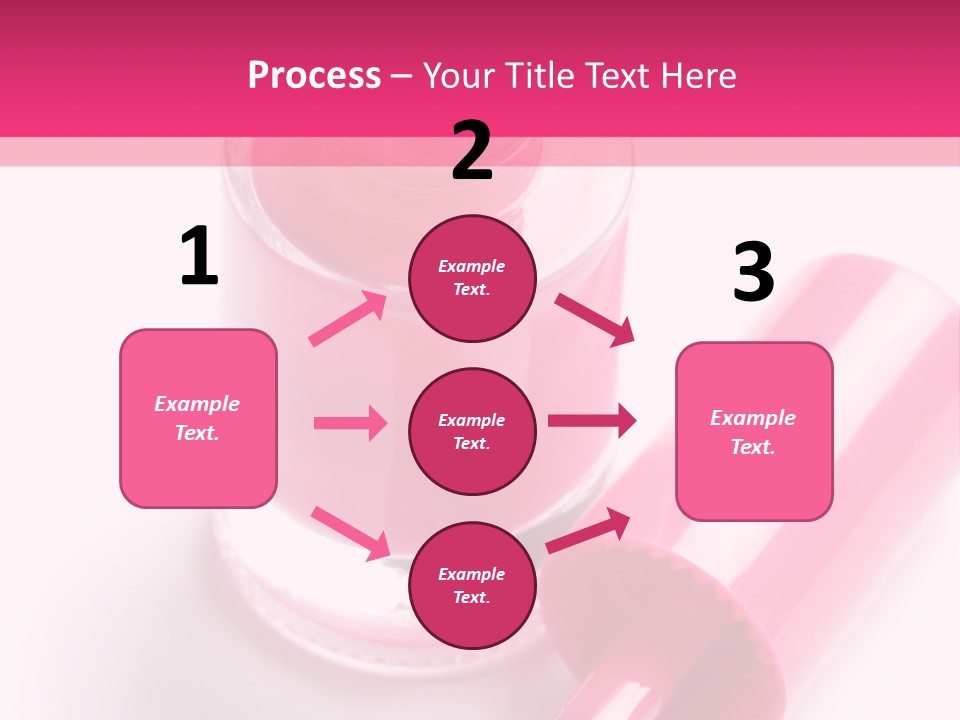 Process – Your Title Text Here

1

Example Text.

2

Example Text.

Example Text.

Example Text.

3

Example Text.